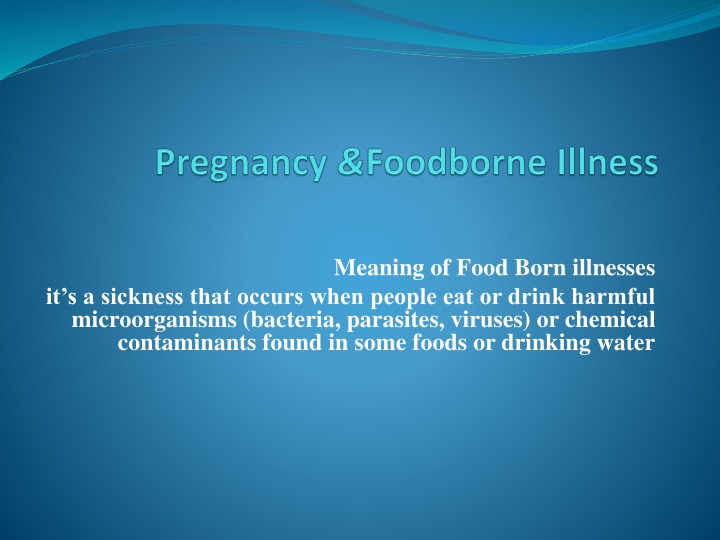 Pregnancy &Foodborne Illness

Meaning of Food Born illnesses

it’s a sickness that occurs when people eat or drink harmful microorganisms (bacteria, parasites, viruses) or chemical contaminants found in some foods or drinking water